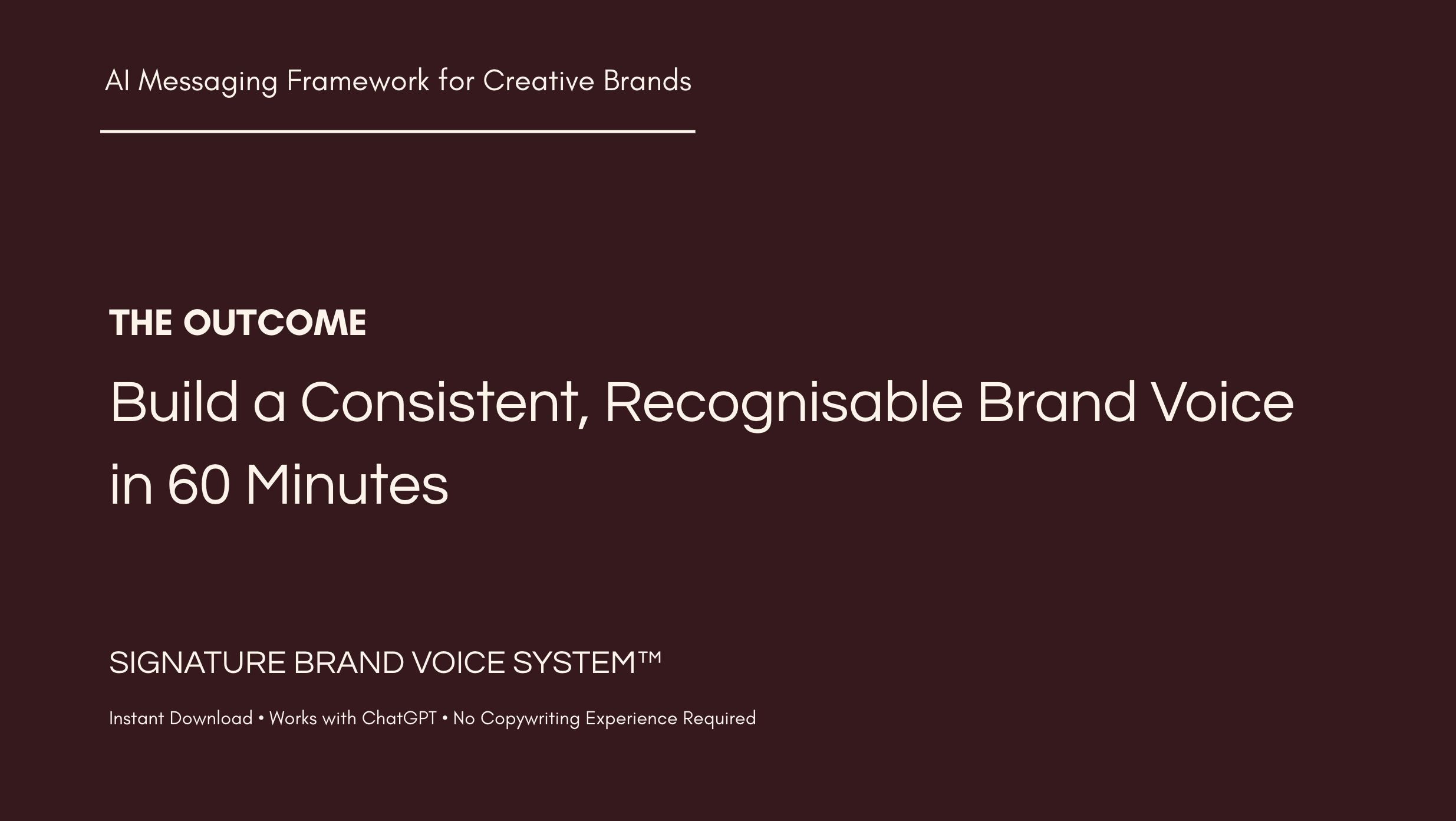 AI Messaging Framework for Creative Brands

THE OUTCOME

Build a Consistent, Recognisable Brand Voice in 60 Minutes

SIGNATURE BRAND VOICE SYSTEM™

Instant Download • Works with ChatGPT • No Copywriting Experience Required